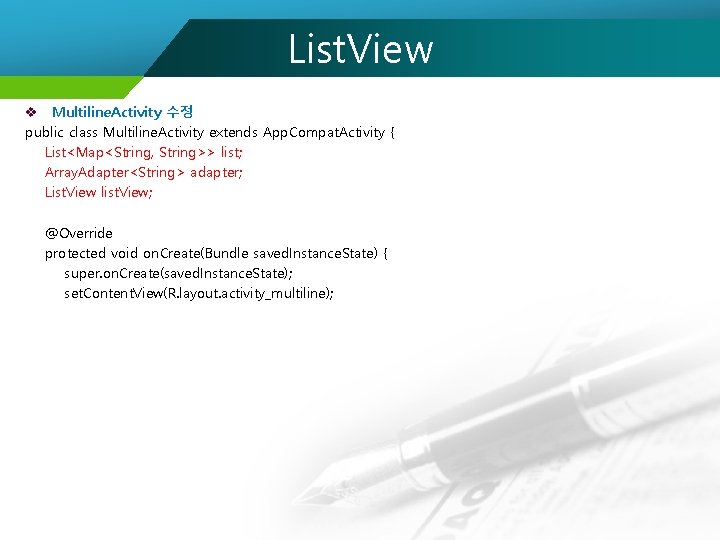 ListView

❖ MultilineActivity 수정

public class MultilineActivity extends AppCompatActivity {
List<Map<String, String>> list;
ArrayAdapter<String> adapter;
ListView listView;

@Override
protected void onCreate(Bundle savedInstanceState) {
super.onCreate(savedInstanceState);
setContentView(R.layout.activity_multiline);